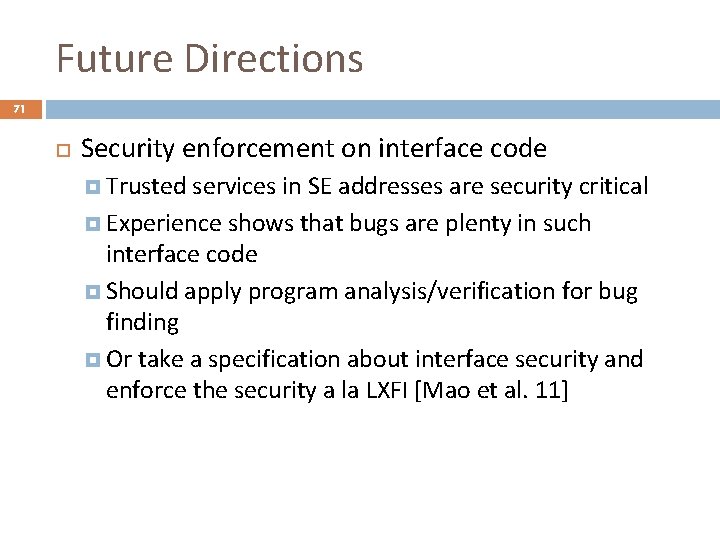 Future Directions

71

Security enforcement on interface code

Trusted services in SE addresses are security critical

Experience shows that bugs are plenty in such interface code

Should apply program analysis/verification for bug finding

Or take a specification about interface security and enforce the security a la LXFI [Mao et al. 11]